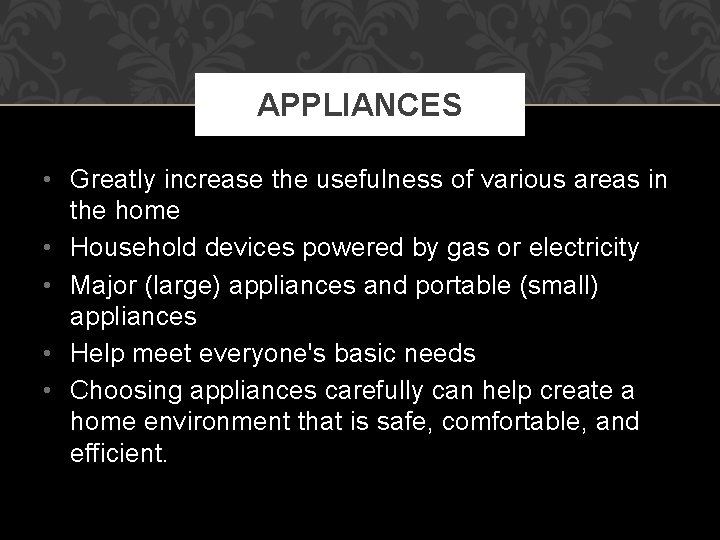 APPLIANCES

• Greatly increase the usefulness of various areas in the home
• Household devices powered by gas or electricity
• Major (large) appliances and portable (small) appliances
• Help meet everyone's basic needs
• Choosing appliances carefully can help create a home environment that is safe, comfortable, and efficient.